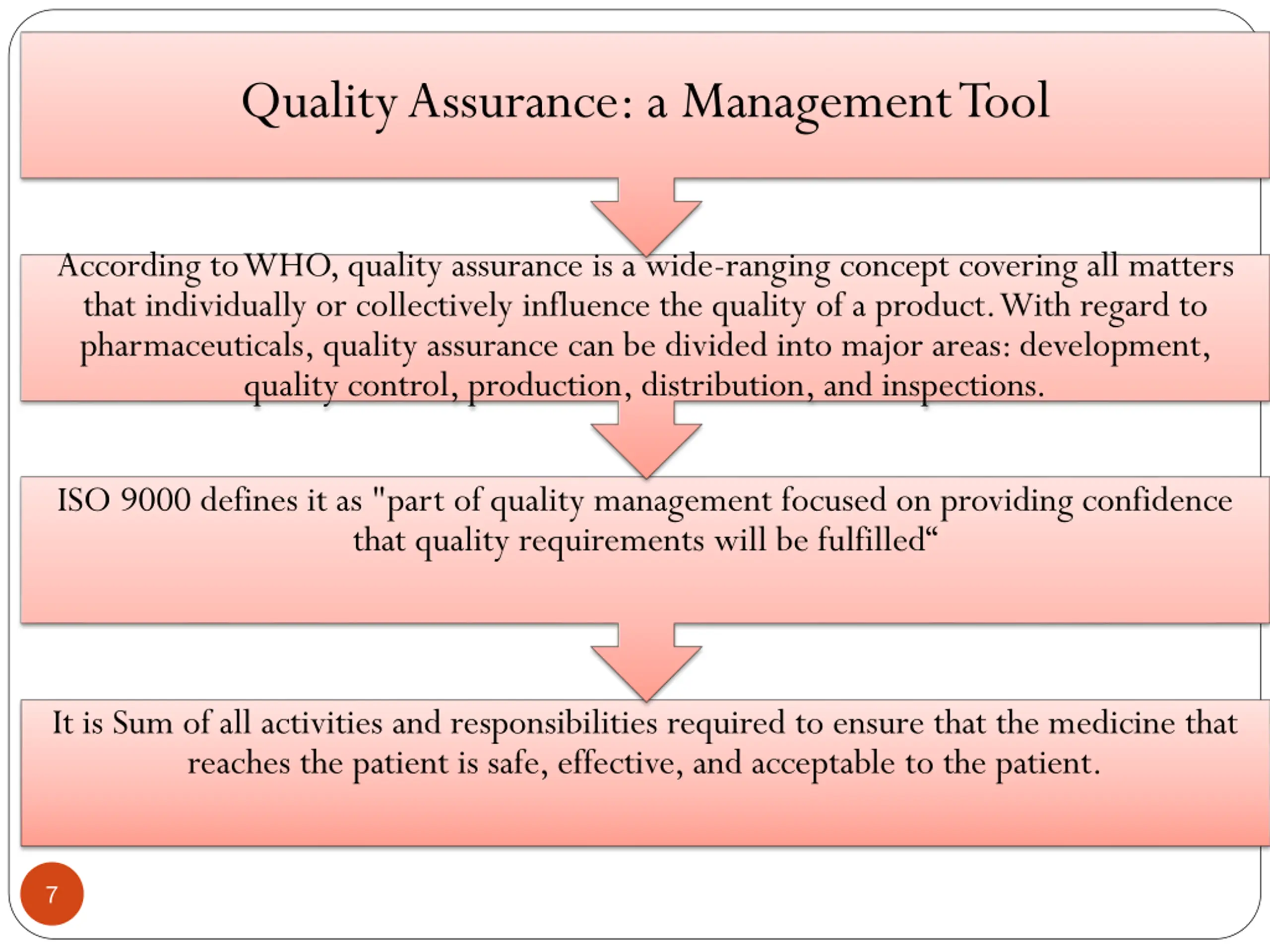 Quality Assurance: a Management Tool

According to WHO, quality assurance is a wide-ranging concept covering all matters that individually or collectively influence the quality of a product. With regard to pharmaceuticals, quality assurance can be divided into major areas: development, quality control, production, distribution, and inspections.

ISO 9000 defines it as "part of quality management focused on providing confidence that quality requirements will be fulfilled“

It is Sum of all activities and responsibilities required to ensure that the medicine that reaches the patient is safe, effective, and acceptable to the patient.

7